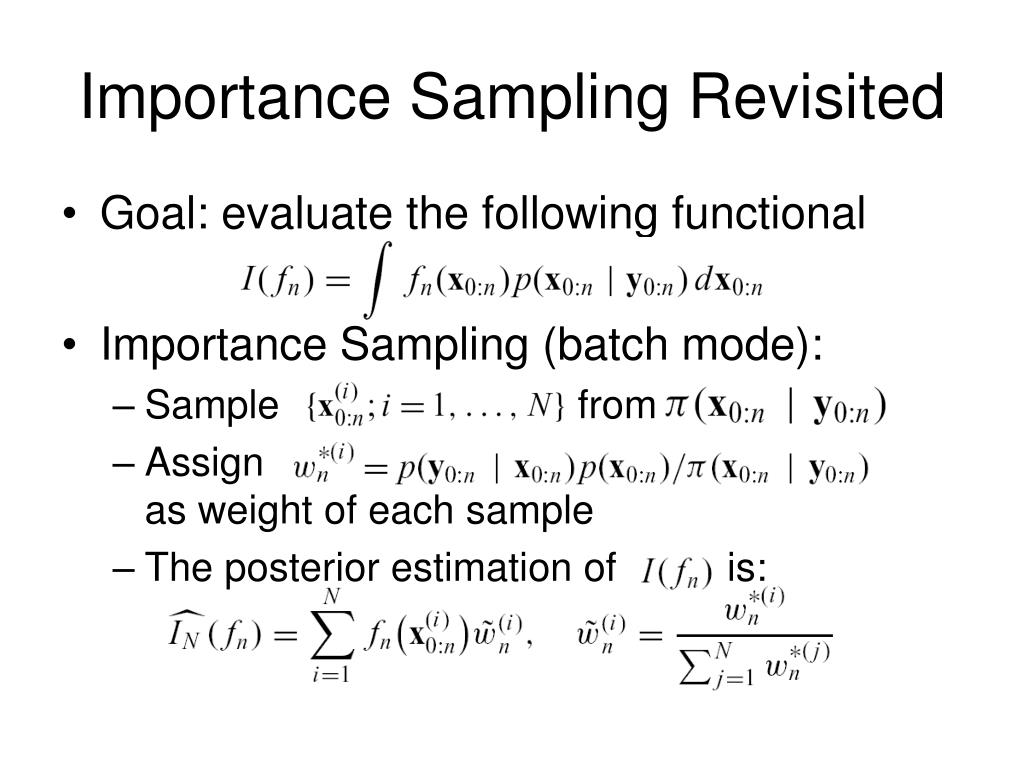 Importance Sampling Revisited

• Goal: evaluate the following functional

$I(f_n) = \int f_n(\mathbf{x}_{0:n}) p(\mathbf{x}_{0:n} \mid \mathbf{y}_{0:n}) \, d\mathbf{x}_{0:n}$

• Importance Sampling (batch mode):

– Sample $\{\mathbf{x}_{0:n}^{(i)}; i = 1, \ldots, N\}$ from $\pi(\mathbf{x}_{0:n} \mid \mathbf{y}_{0:n})$

– Assign $w_n^{*(i)} = p(\mathbf{y}_{0:n} \mid \mathbf{x}_{0:n}) p(\mathbf{x}_{0:n}) / \pi(\mathbf{x}_{0:n} \mid \mathbf{y}_{0:n})$ as weight of each sample

– The posterior estimation of $I(f_n)$ is:

$\widehat{I_N}(f_n) = \sum_{i=1}^{N} f_n\left(\mathbf{x}_{0:n}^{(i)}\right) \tilde{w}_n^{(i)}, \quad \tilde{w}_n^{(i)} = \frac{w_n^{*(i)}}{\sum_{j=1}^{N} w_n^{*(j)}}$